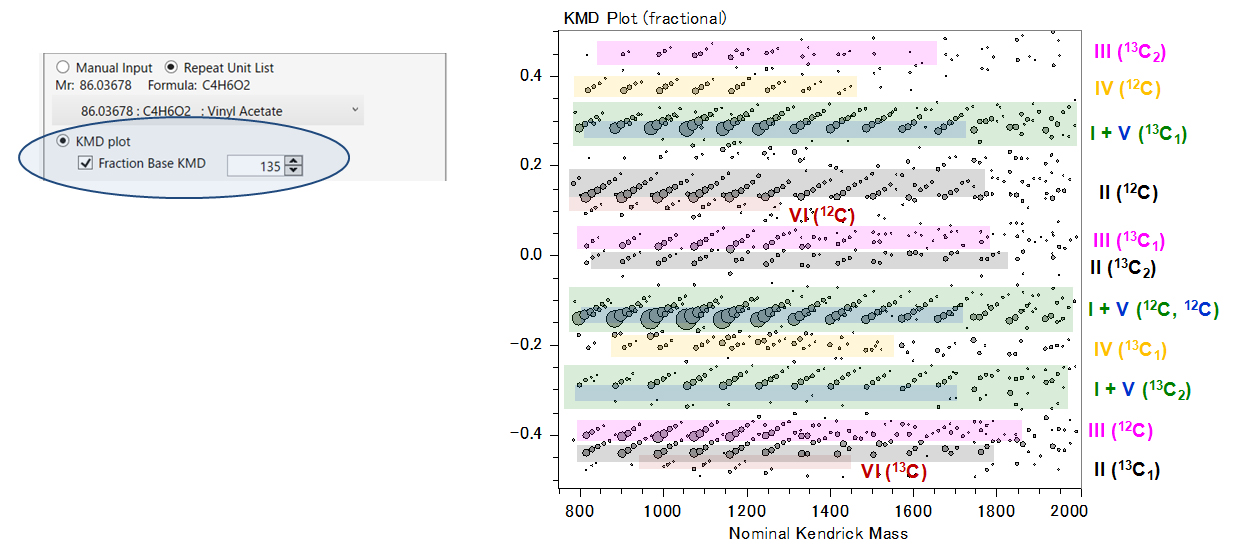 Manual Input
Repeat Unit List
Mr: 86.03678 Formula: C4H6O2
86.03678 : C4H6O2 : Vinyl Acetate
KMD plot
Fraction Base KMD
135

KMD Plot (fractional)

0.4
0.2
0.0
−0.2
−0.4

800 1000 1200 1400 1600 1800 2000
Nominal Kendrick Mass

III ($^{13}C_2$)
IV ($^{12}C$)
I + V ($^{13}C_1$)
II ($^{12}C$)
VI ($^{12}C$)
III ($^{13}C_1$)
II ($^{13}C_2$)
I + V ($^{12}C$, $^{12}C$)
IV ($^{13}C_1$)
I + V ($^{13}C_2$)
III ($^{12}C$)
VI ($^{13}C$)
II ($^{13}C_1$)